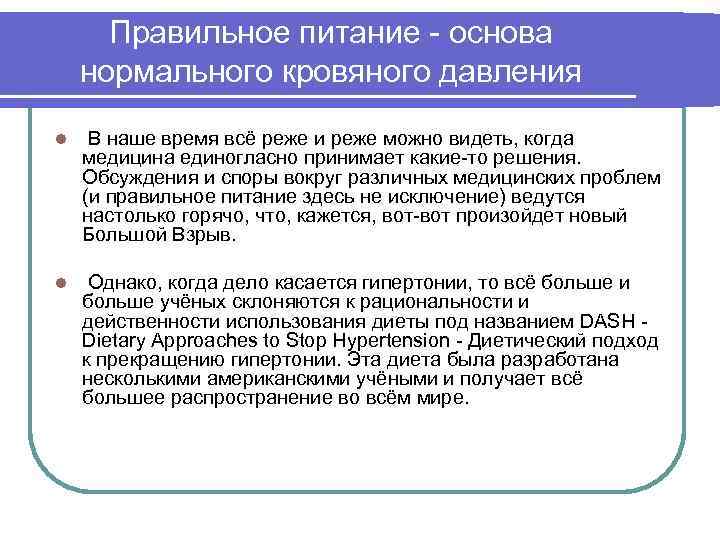 Правильное питание - основа нормального кровяного давления

В наше время всё реже и реже можно видеть, когда медицина единогласно принимает какие-то решения. Обсуждения и споры вокруг различных медицинских проблем (и правильное питание здесь не исключение) ведутся настолько горячо, что, кажется, вот-вот произойдет новый Большой Взрыв.

Однако, когда дело касается гипертонии, то всё больше и больше учёных склоняются к рациональности и действенности использования диеты под названием DASH - Dietary Approaches to Stop Hypertension - Диетический подход к прекращению гипертонии. Эта диета была разработана несколькими американскими учёными и получает всё большее распространение во всём мире.